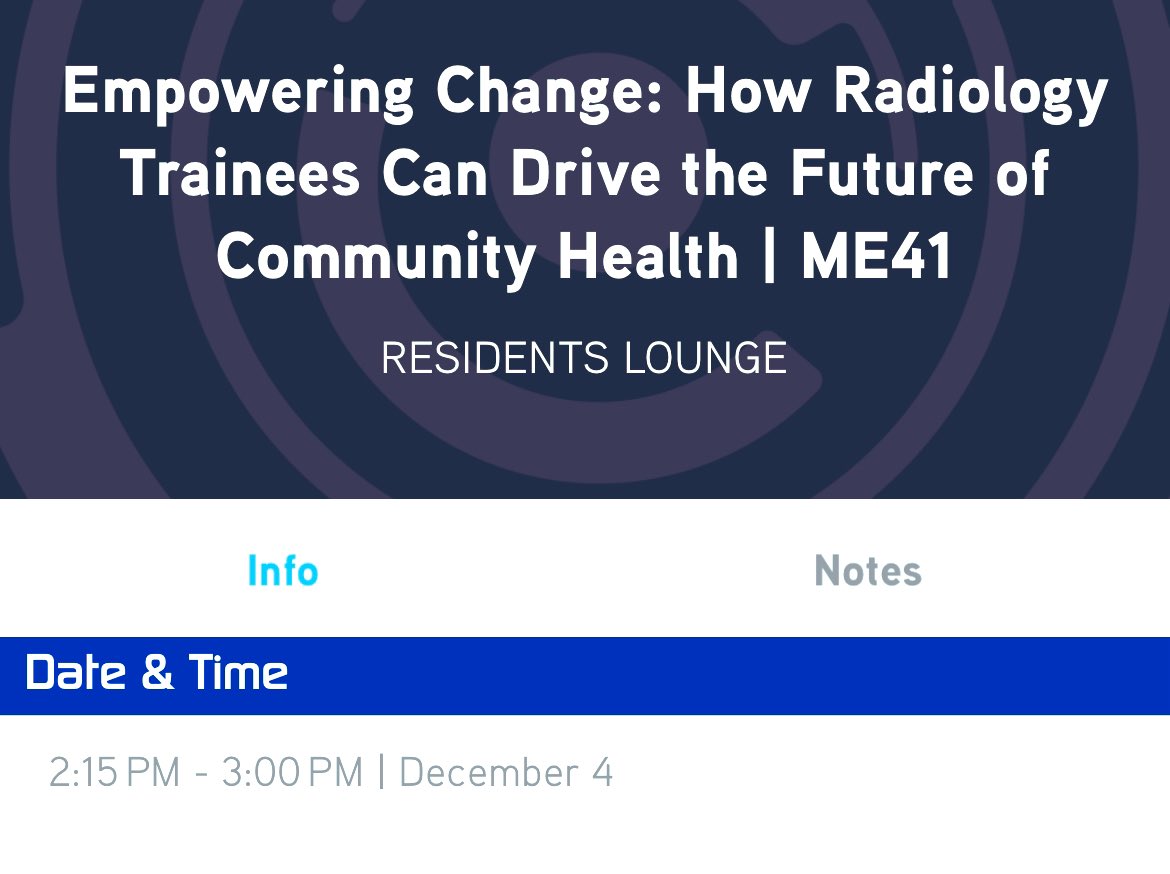 Empowering Change: How Radiology Trainees Can Drive the Future of Community Health | ME41

RESIDENTS LOUNGE

Info

Notes

Date & Time

2:15 PM - 3:00 PM | December 4